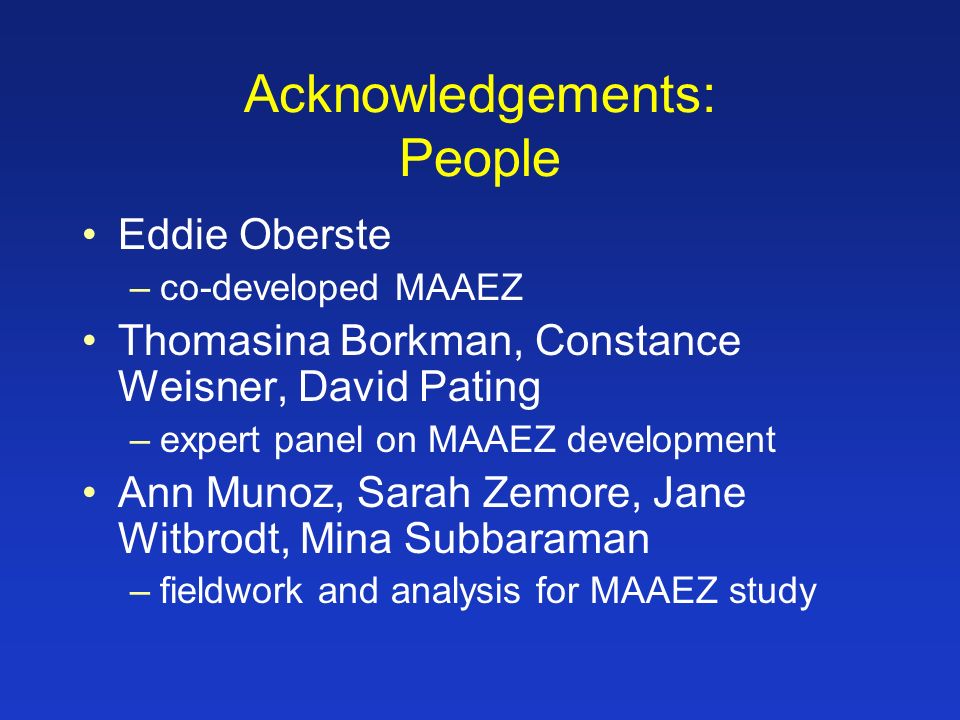 Acknowledgements:
People

• Eddie Oberste
– co-developed MAAEZ
• Thomasina Borkman, Constance Weisner, David Pating
– expert panel on MAAEZ development
• Ann Munoz, Sarah Zemore, Jane Witbrodt, Mina Subbaraman
– fieldwork and analysis for MAAEZ study